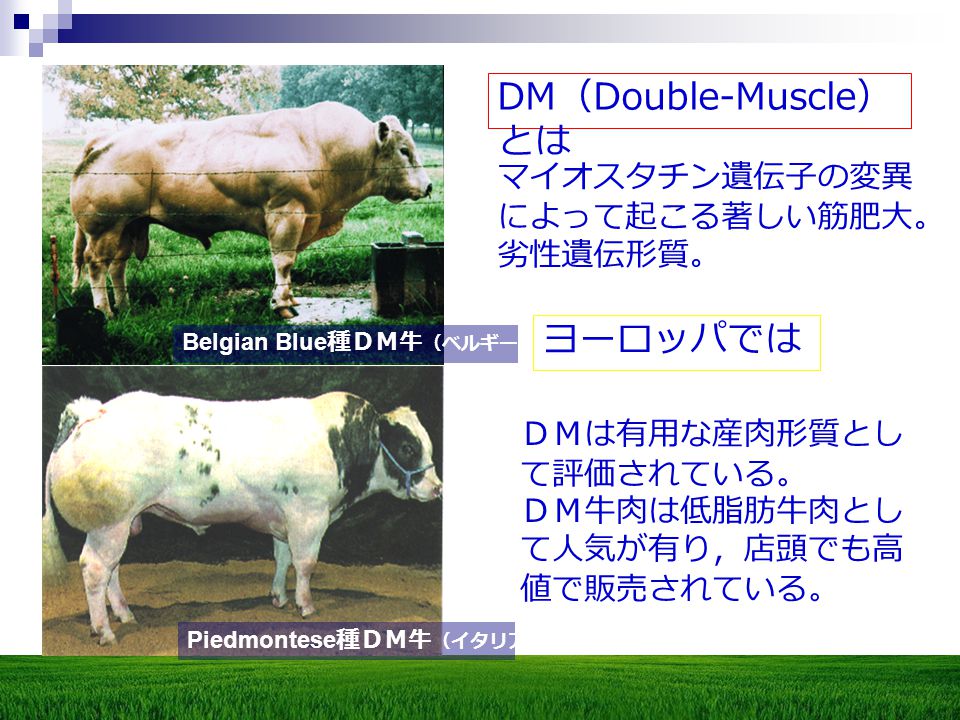 DM（Double-Muscle）とは

マイオスタチン遺伝子の変異によって起こる著しい筋肥大。劣性遺伝形質。

Belgian Blue種ＤＭ牛（ベルギー

ヨーロッパでは

ＤＭは有用な産肉形質として評価されている。
ＤＭ牛肉は低脂肪牛肉として人気が有り，店頭でも高値で販売されている。

Piedmontese種ＤＭ牛（イタリア